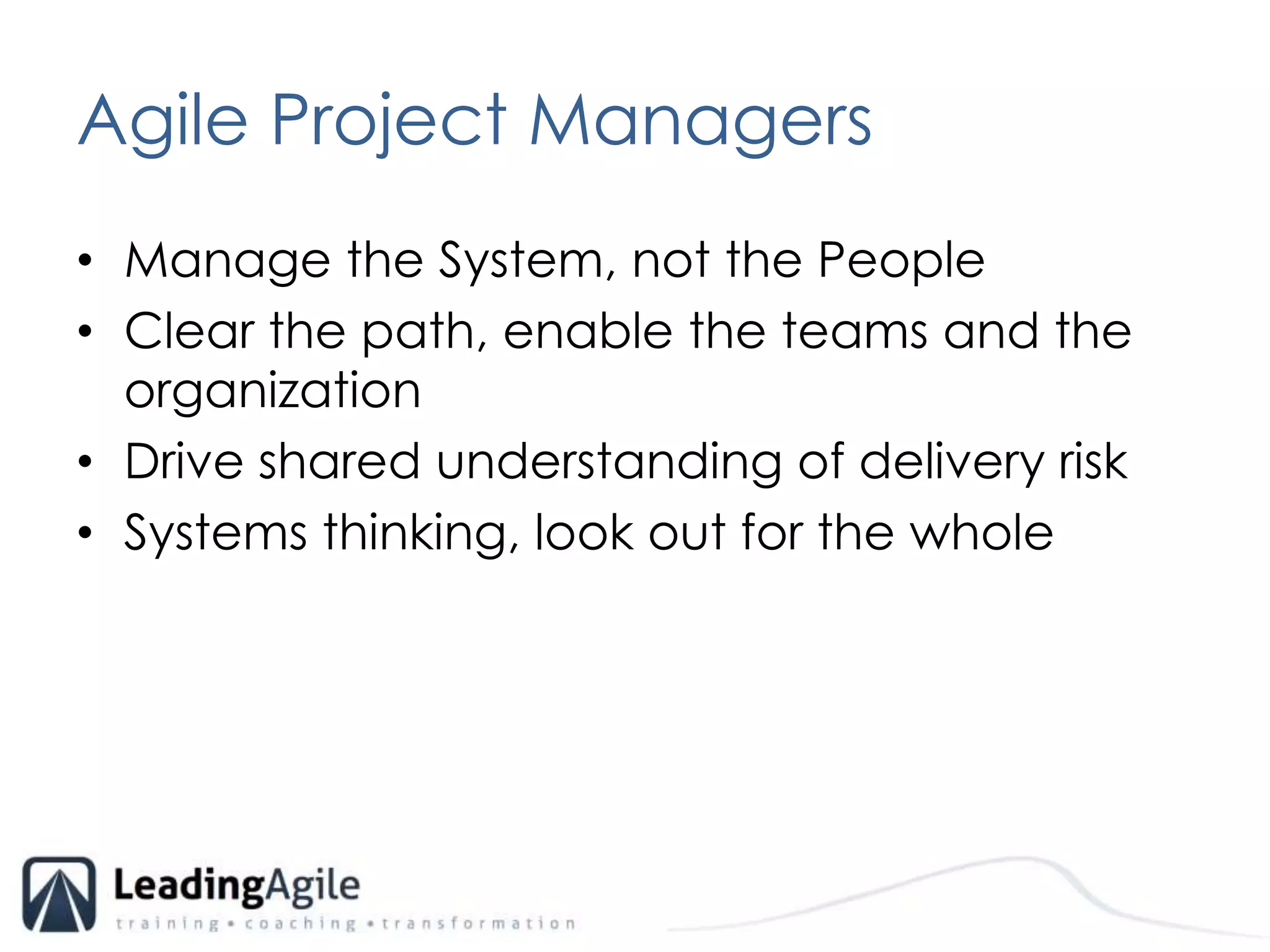 Agile Project Managers

• Manage the System, not the People
• Clear the path, enable the teams and the organization
• Drive shared understanding of delivery risk
• Systems thinking, look out for the whole

LeadingAgile
training • coaching • transformation